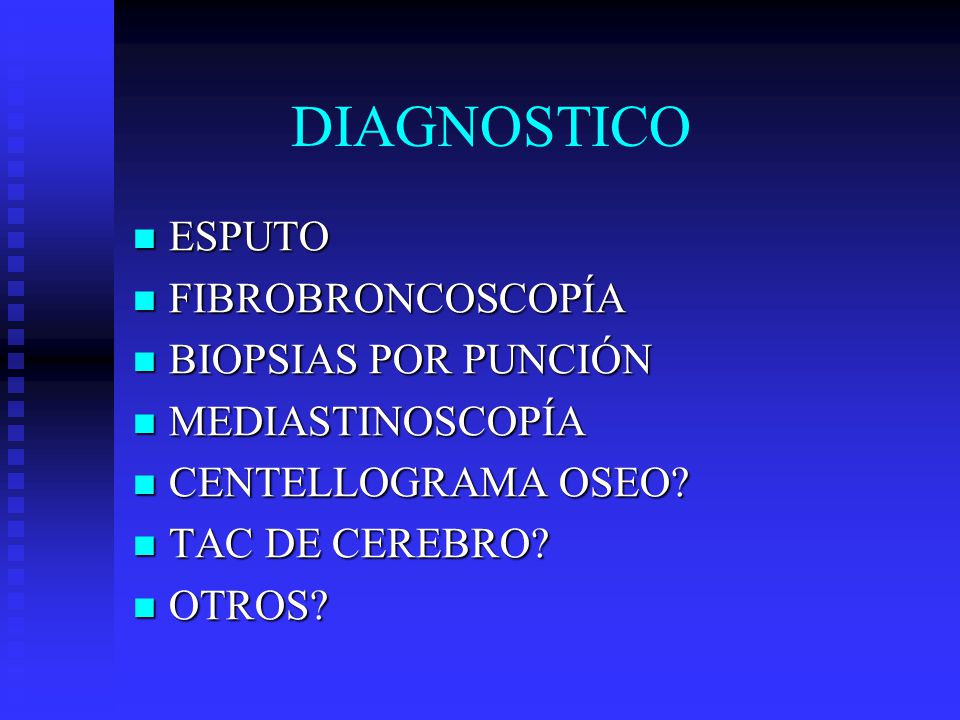 DIAGNOSTICO

- ESPUTO
- FIBROBRONCOSCOPÍA
- BIOPSIAS POR PUNCIÓN
- MEDIASTINOSCOPÍA
- CENTELLOGRAMA OSEO?
- TAC DE CEREBRO?
- OTROS?